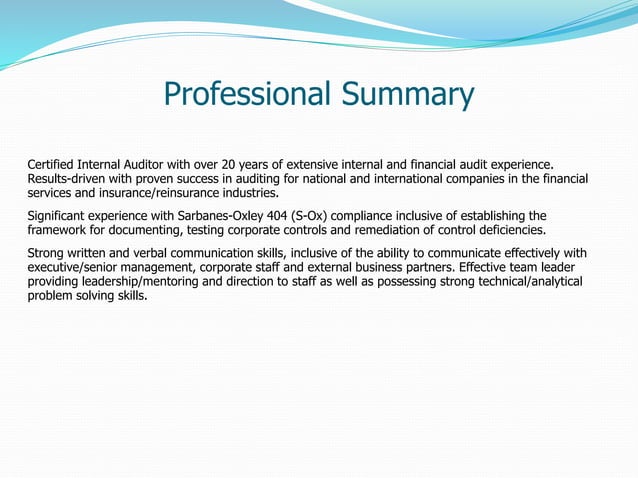 Professional Summary

Certified Internal Auditor with over 20 years of extensive internal and financial audit experience. Results-driven with proven success in auditing for national and international companies in the financial services and insurance/reinsurance industries.

Significant experience with Sarbanes-Oxley 404 (S-Ox) compliance inclusive of establishing the framework for documenting, testing corporate controls and remediation of control deficiencies.

Strong written and verbal communication skills, inclusive of the ability to communicate effectively with executive/senior management, corporate staff and external business partners. Effective team leader providing leadership/mentoring and direction to staff as well as possessing strong technical/analytical problem solving skills.